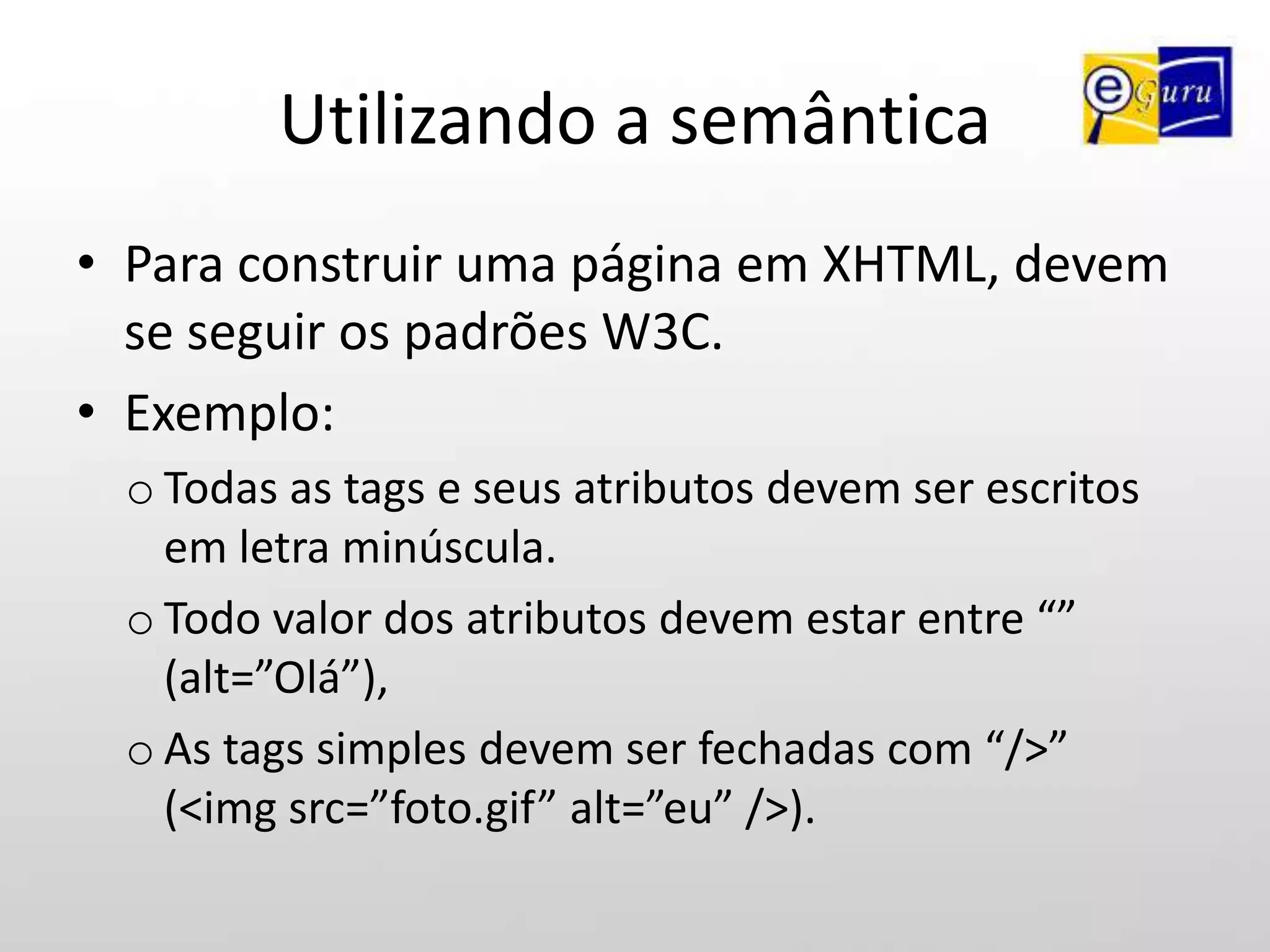 Utilizando a semântica

eGuru

• Para construir uma página em XHTML, devem se seguir os padrões W3C.
• Exemplo:
o Todas as tags e seus atributos devem ser escritos em letra minúscula.
o Todo valor dos atributos devem estar entre “” (alt=”Olá”),
o As tags simples devem ser fechadas com “/>” (<img src=”foto.gif” alt=”eu” />).